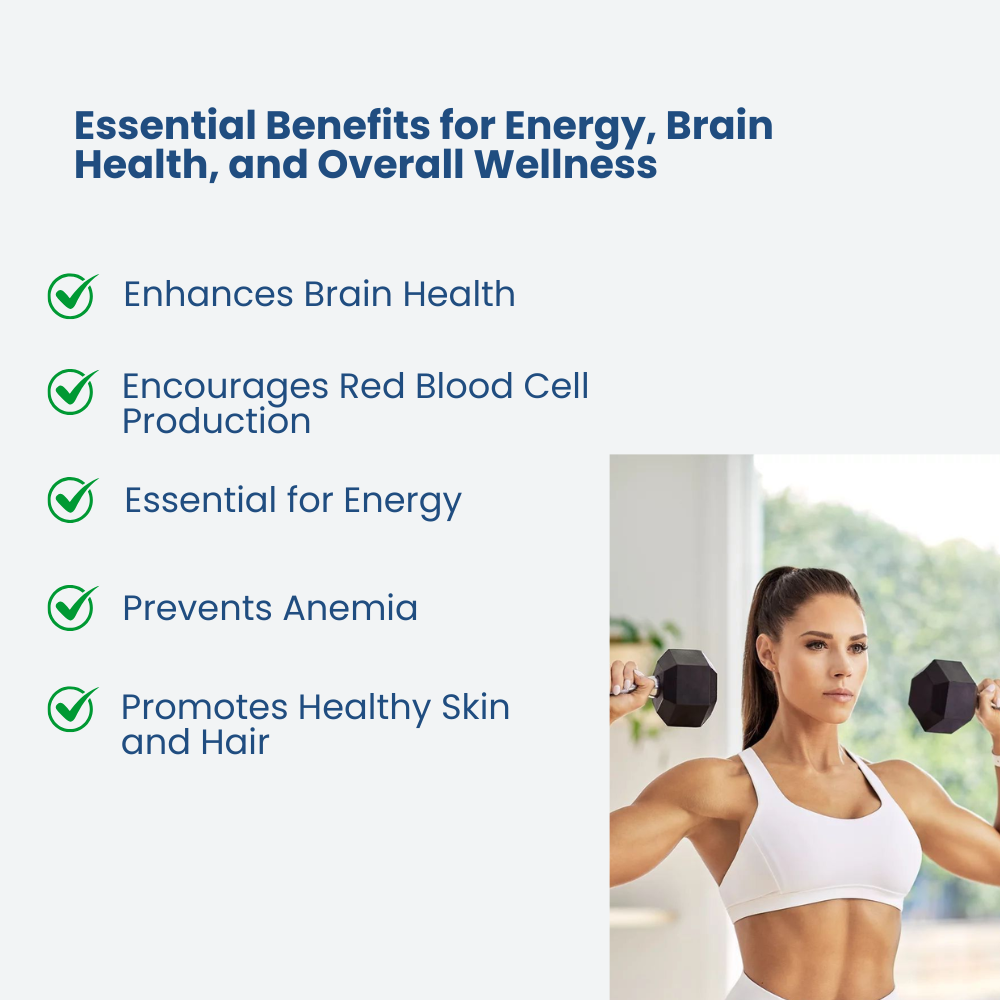 Essential Benefits for Energy, Brain Health, and Overall Wellness

Enhances Brain Health

Encourages Red Blood Cell Production

Essential for Energy

Prevents Anemia

Promotes Healthy Skin and Hair